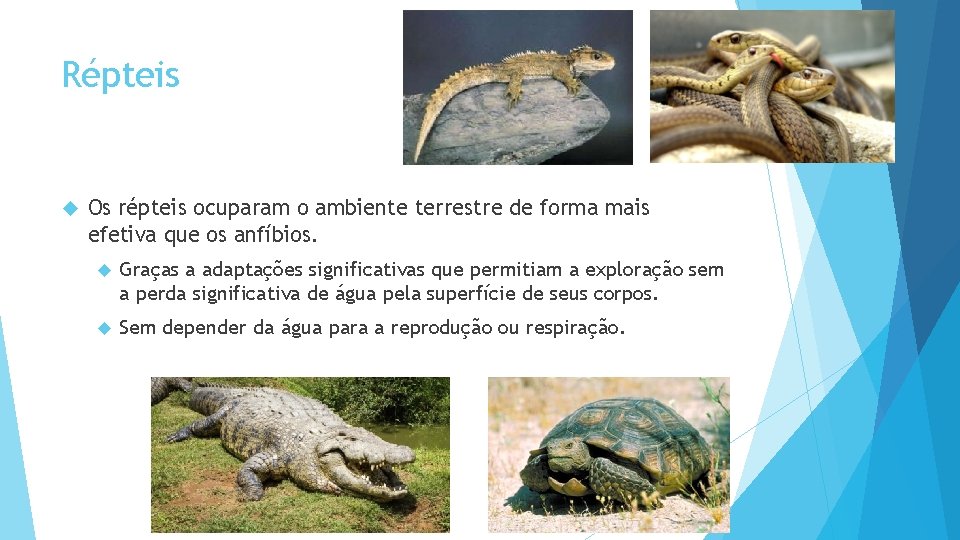 Répteis

Os répteis ocuparam o ambiente terrestre de forma mais efetiva que os anfíbios.

Graças a adaptações significativas que permitiam a exploração sem a perda significativa de água pela superfície de seus corpos.

Sem depender da água para a reprodução ou respiração.